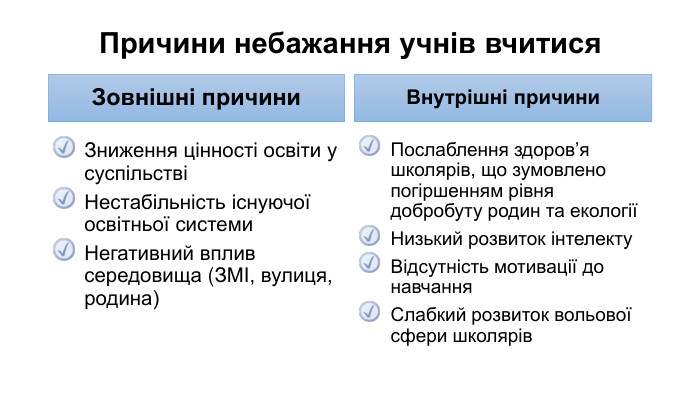 Причини небажання учнів вчитися

Зовнішні причини

Зниження цінності освіти у суспільстві

Нестабільність існуючої освітньої системи

Негативний вплив середовища (ЗМІ, вулиця, родина)

Внутрішні причини

Послаблення здоров'я школярів, що зумовлено погіршенням рівня добробуту родин та екології

Низький розвиток інтелекту

Відсутність мотивації до навчання

Слабкий розвиток вольової сфери школярів